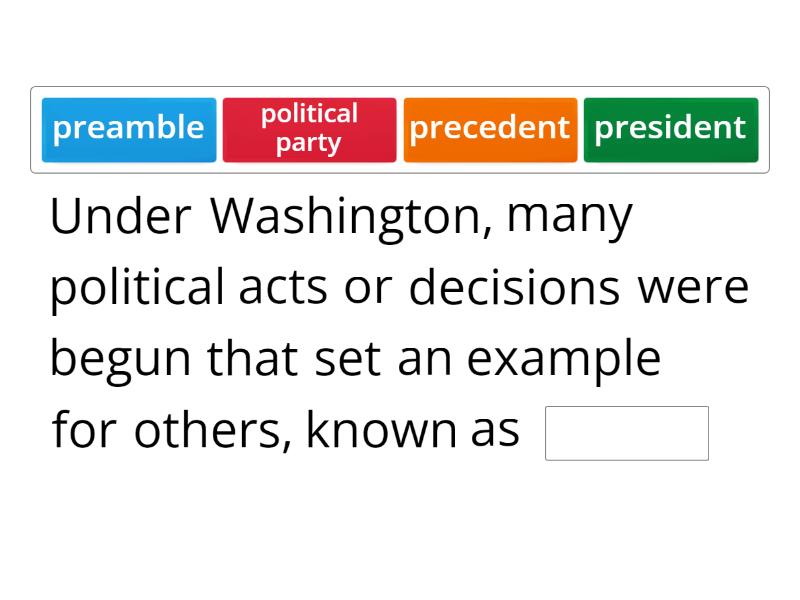 preamble
political party
precedent
president

Under Washington, many political acts or decisions were begun that set an example for others, known as